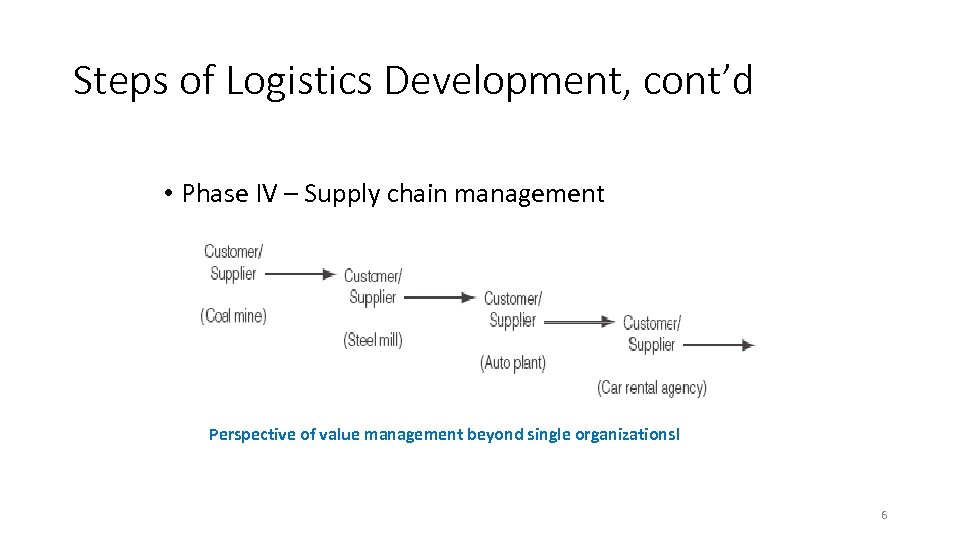 Steps of Logistics Development, cont’d

• Phase IV – Supply chain management

Customer/ Supplier

(Coal mine)

Customer/ Supplier

(Steel mill)

Customer/ Supplier

(Auto plant)

Customer/ Supplier

(Car rental agency)

Perspective of value management beyond single organizationsl

6